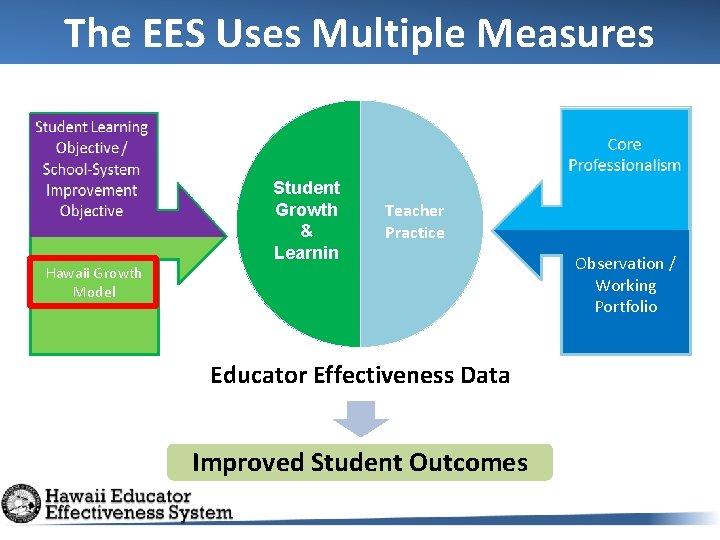 The EES Uses Multiple Measures

Student Learning Objective / School-System Improvement Objective

Hawaii Growth Model

Student Growth & Learnin

Teacher Practice

Core Professionalism

Observation / Working Portfolio

Educator Effectiveness Data

Improved Student Outcomes

Hawaii Educator Effectiveness System